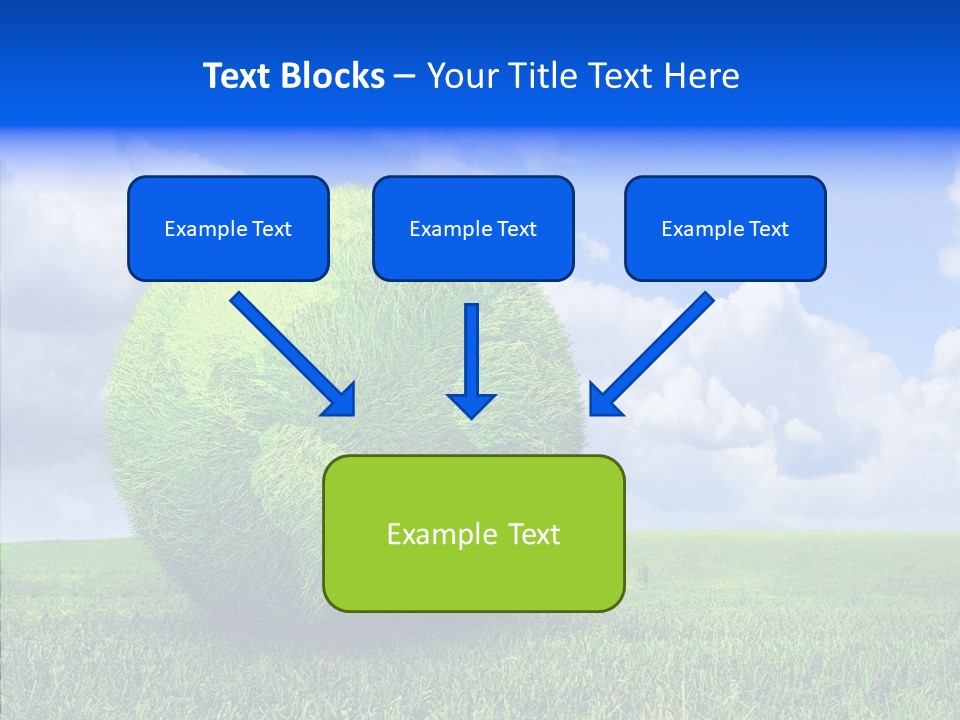 Text Blocks – Your Title Text Here

Example Text

Example Text

Example Text

Example Text